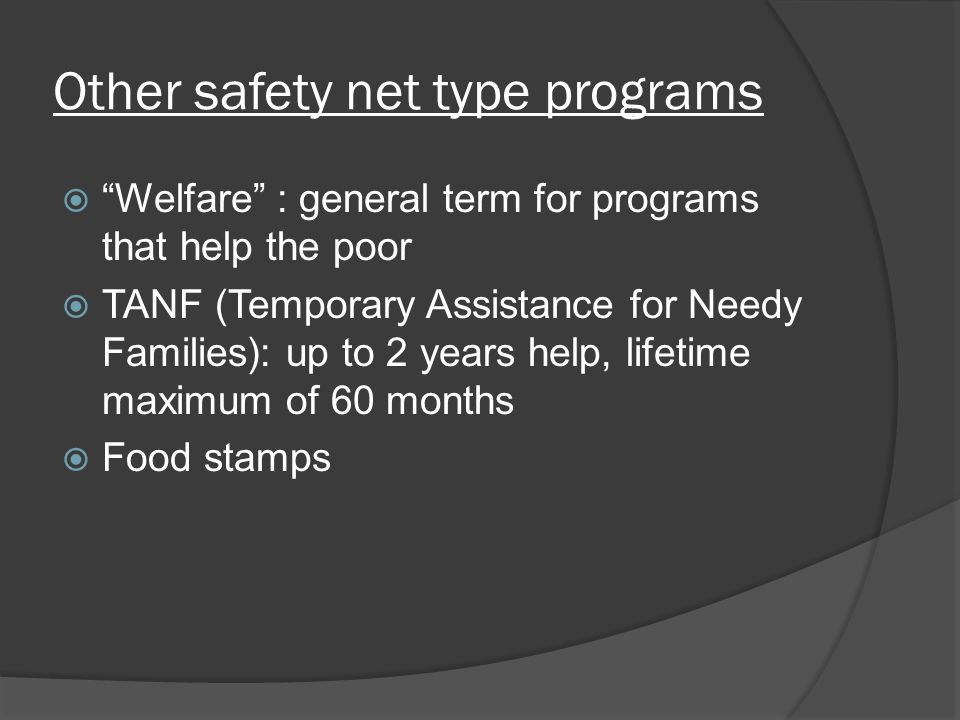 Other safety net type programs

“Welfare” : general term for programs that help the poor

TANF (Temporary Assistance for Needy Families): up to 2 years help, lifetime maximum of 60 months

Food stamps